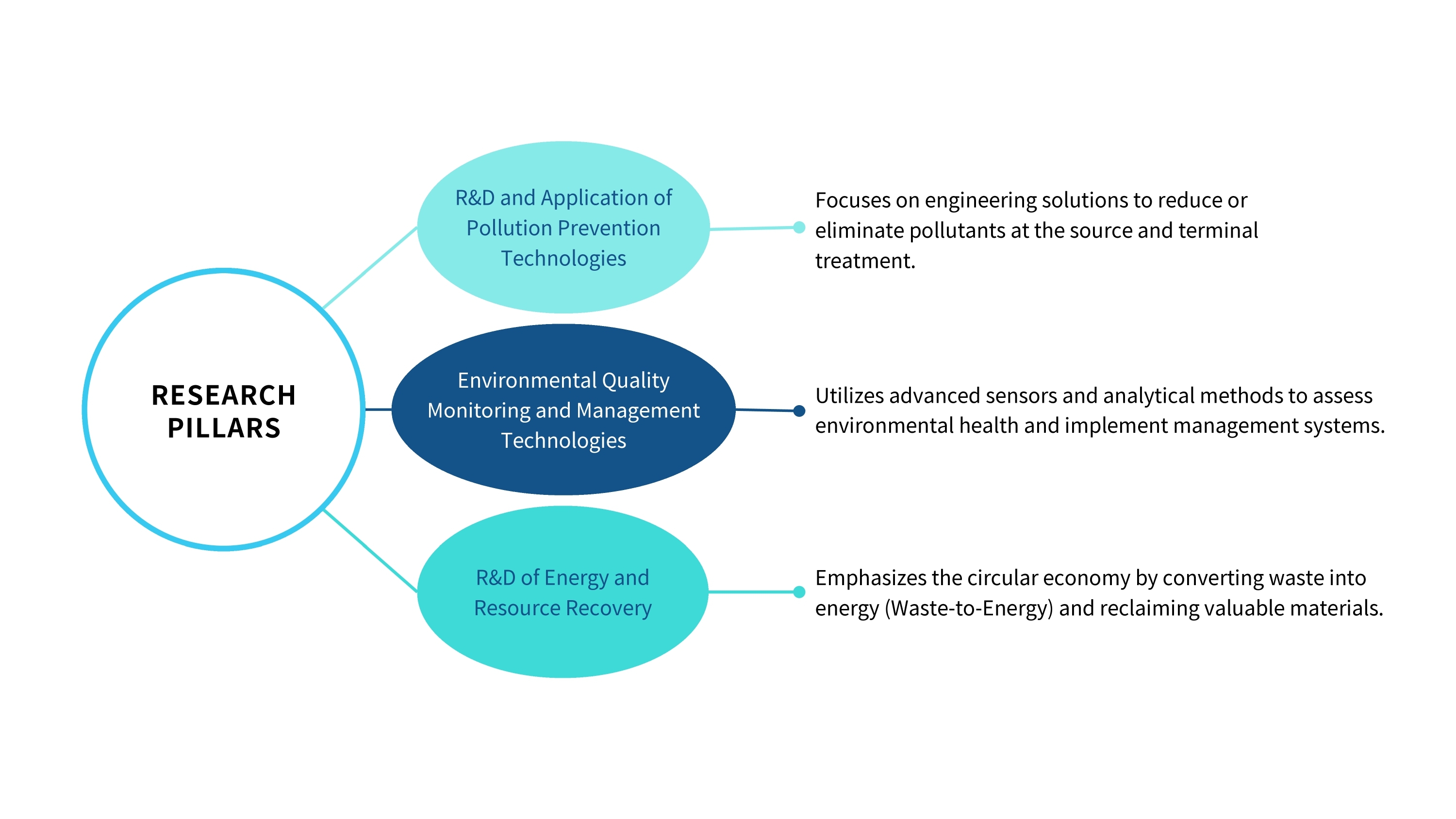 RESEARCH PILLARS

R&D and Application of Pollution Prevention Technologies

Focuses on engineering solutions to reduce or eliminate pollutants at the source and terminal treatment.

Environmental Quality Monitoring and Management Technologies

Utilizes advanced sensors and analytical methods to assess environmental health and implement management systems.

R&D of Energy and Resource Recovery

Emphasizes the circular economy by converting waste into energy (Waste-to-Energy) and reclaiming valuable materials.